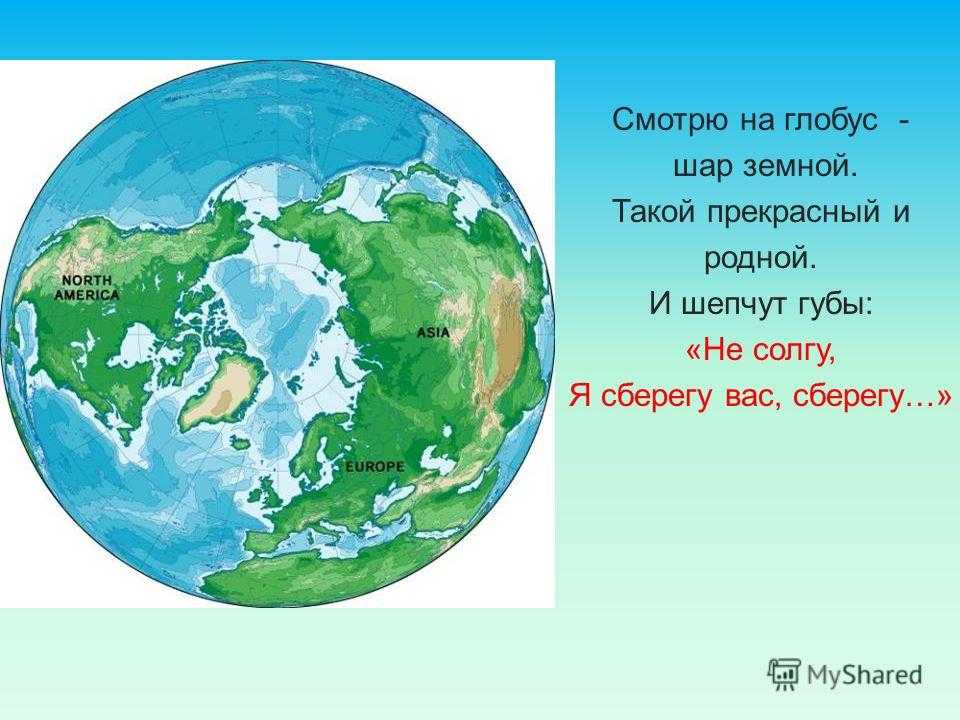 NORTH AMERICA

ASIA

EUROPE

Смотрю на глобус - шар земной.
Такой прекрасный и родной.
И шепчут губы:
«Не солгу,
Я сберегу вас, сберегу…»

MyShared